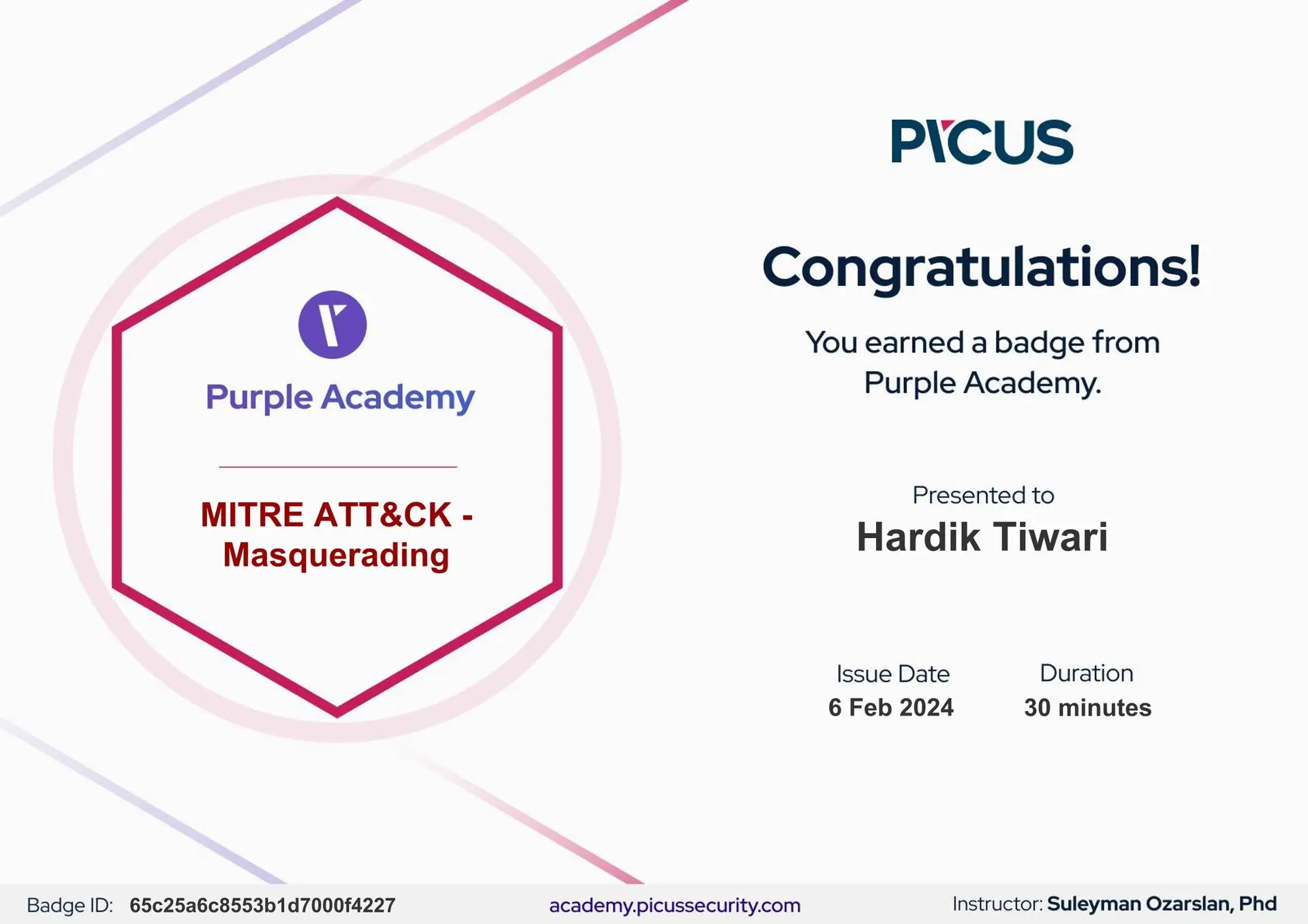 Purple Academy

MITRE ATT&CK - Masquerading

PICUS

Congratulations!

You earned a badge from Purple Academy.

Presented to

Hardik Tiwari

Issue Date
6 Feb 2024

Duration
30 minutes

Badge ID: 65c25a6c8553b1d7000f4227

academy.picussecurity.com

Instructor: Suleyman Ozarslan, Phd